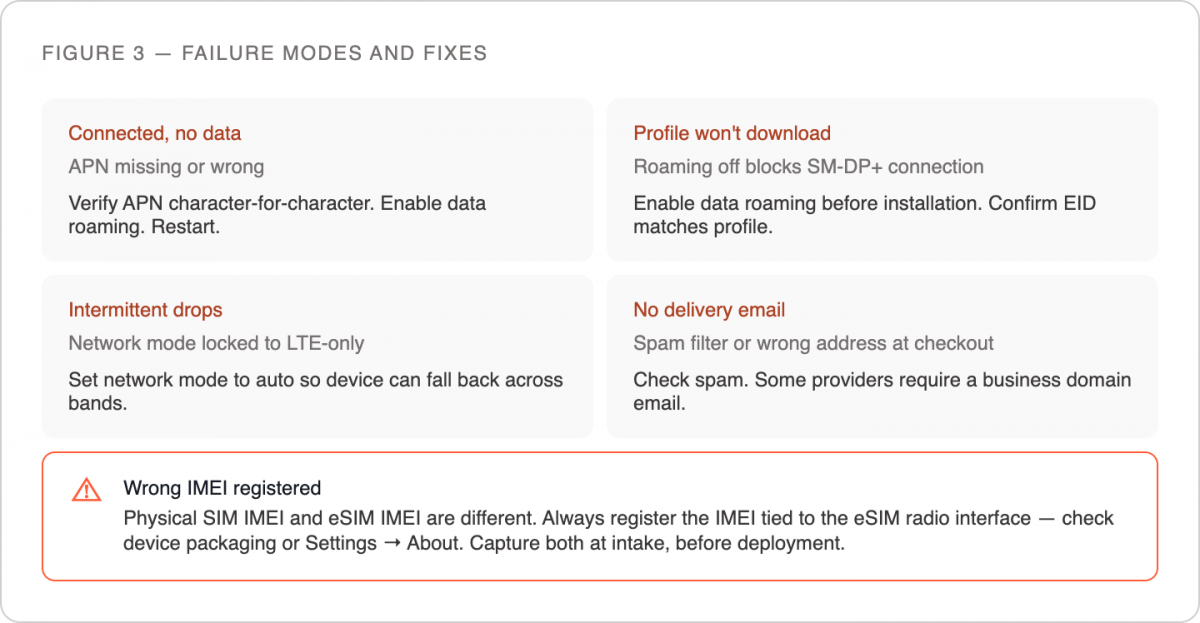 FIGURE 3 — FAILURE MODES AND FIXES

Connected, no data

APN missing or wrong

Verify APN character-for-character. Enable data roaming. Restart.

Profile won't download

Roaming off blocks SM-DP+ connection

Enable data roaming before installation. Confirm EID matches profile.

Intermittent drops

Network mode locked to LTE-only

Set network mode to auto so device can fall back across bands.

No delivery email

Spam filter or wrong address at checkout

Check spam. Some providers require a business domain email.

Wrong IMEI registered

Physical SIM IMEI and eSIM IMEI are different. Always register the IMEI tied to the eSIM radio interface — check device packaging or Settings → About. Capture both at intake, before deployment.